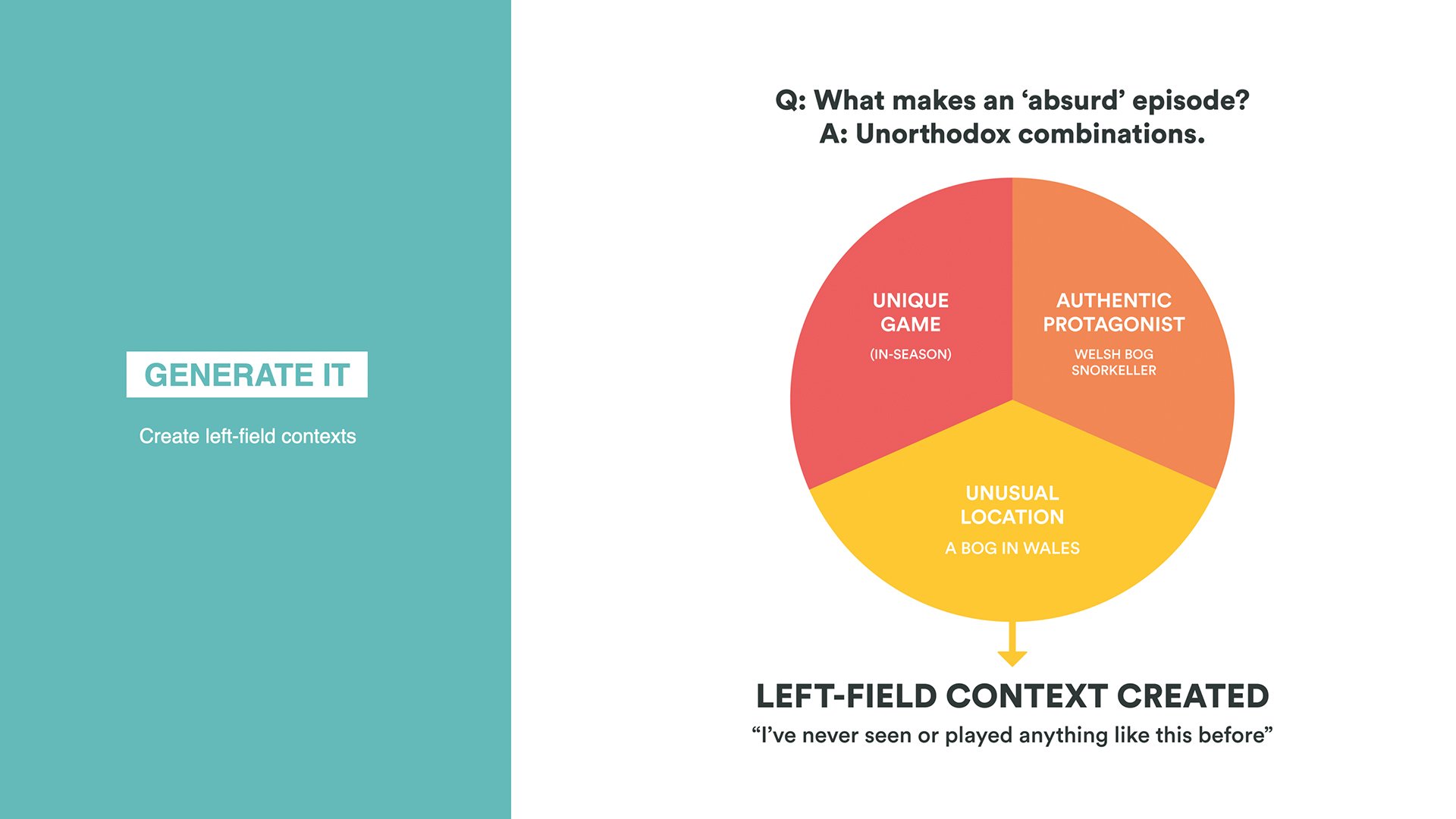 GENERATE IT

Create left-field contexts

Q: What makes an ‘absurd’ episode?
A: Unorthodox combinations.

UNIQUE GAME
(IN-SEASON)

AUTHENTIC PROTAGONIST
WELSH BOG SNORKELLER

UNUSUAL LOCATION
A BOG IN WALES

LEFT-FIELD CONTEXT CREATED
“I’ve never seen or played anything like this before”